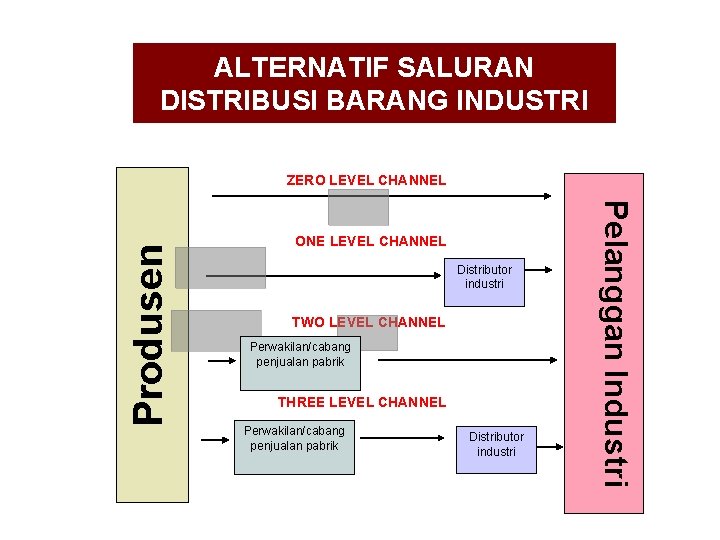 ALTERNATIF SALURAN DISTRIBUSI BARANG INDUSTRI

Produsen

ZERO LEVEL CHANNEL

ONE LEVEL CHANNEL

Distributor industri

TWO LEVEL CHANNEL

Perwakilan/cabang penjualan pabrik

THREE LEVEL CHANNEL

Perwakilan/cabang penjualan pabrik

Distributor industri

Pelanggan Industri